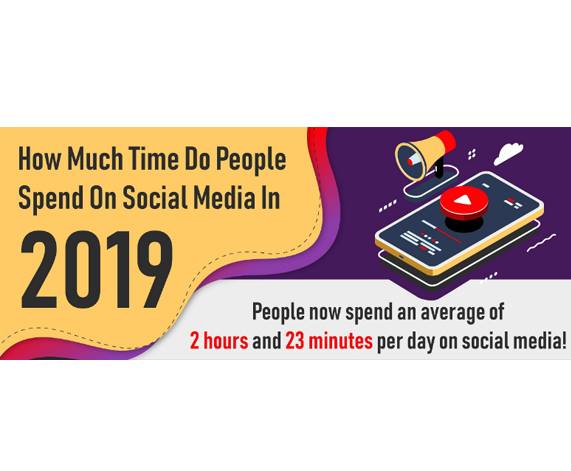 How Much Time Do People Spend On Social Media In

2019

People now spend an average of 2 hours and 23 minutes per day on social media!